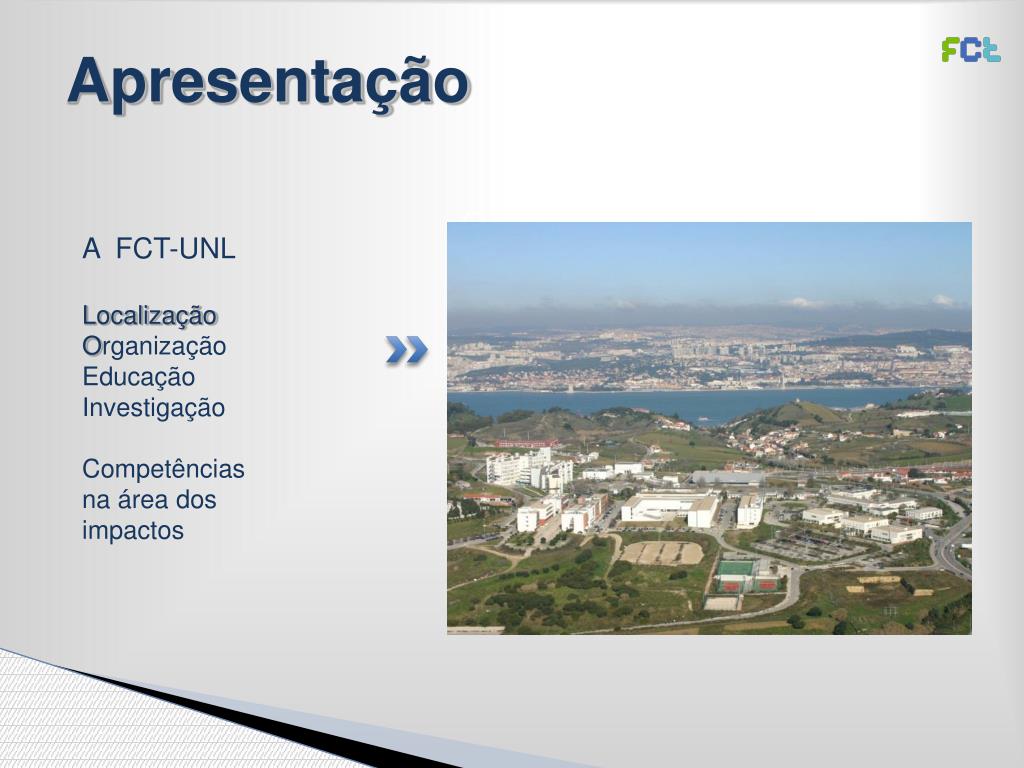 Apresentação

FCT

A FCT-UNL

Localização
Organização
Educação
Investigação

Competências na área dos impactos